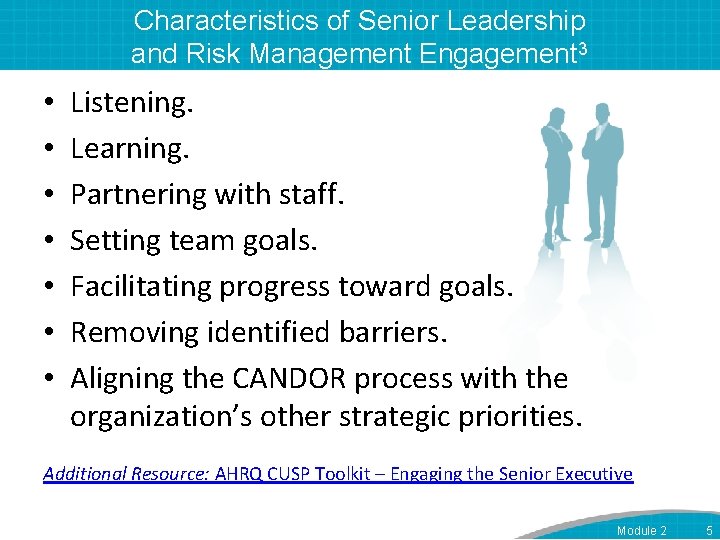 Characteristics of Senior Leadership and Risk Management Engagement$^3$

• Listening.
• Learning.
• Partnering with staff.
• Setting team goals.
• Facilitating progress toward goals.
• Removing identified barriers.
• Aligning the CANDOR process with the organization's other strategic priorities.

Additional Resource: AHRQ CUSP Toolkit – Engaging the Senior Executive

Module 2 5